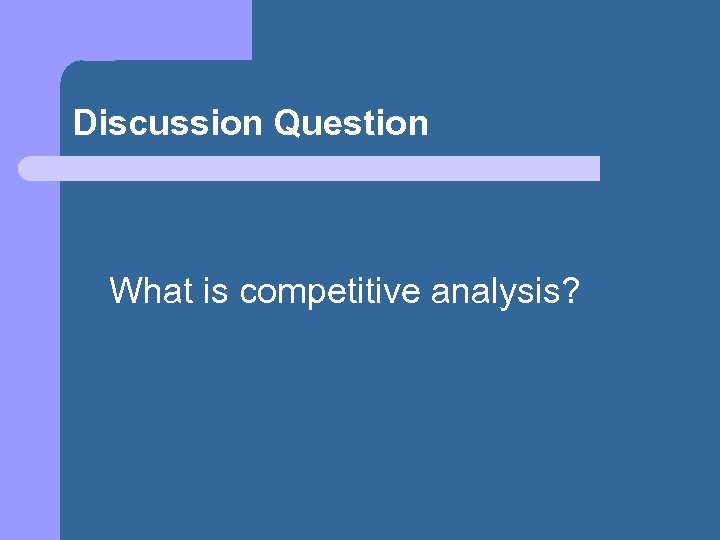 Discussion Question

What is competitive analysis?